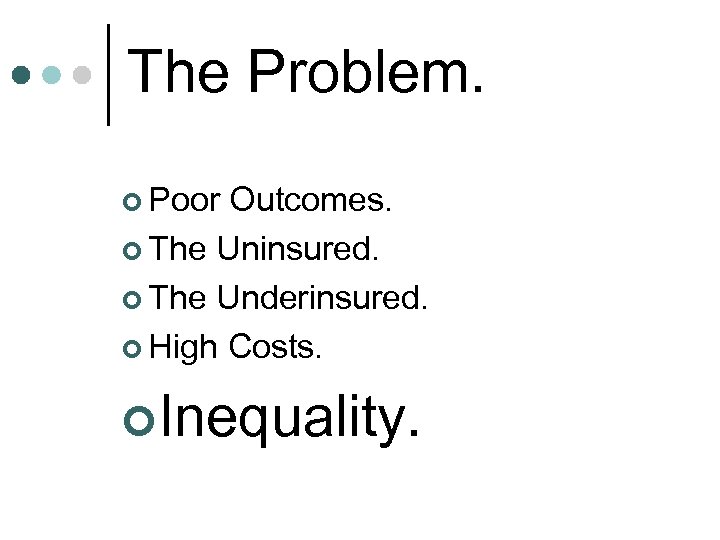 The Problem.

Poor Outcomes.
The Uninsured.
The Underinsured.
High Costs.
Inequality.